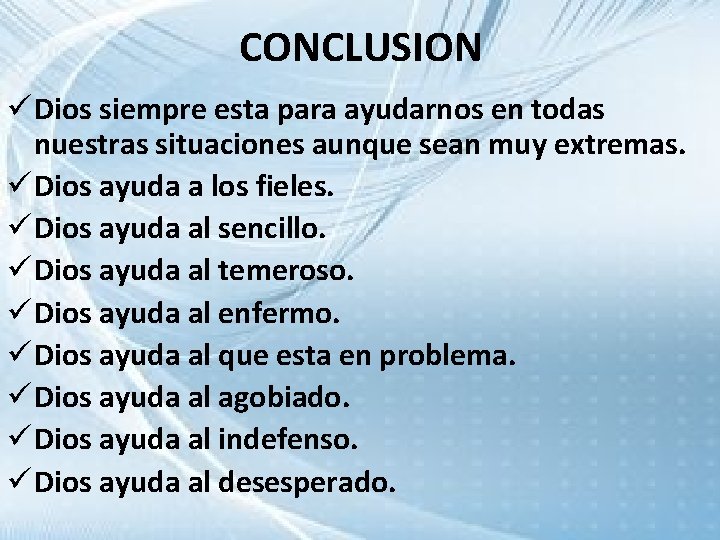 CONCLUSION

✓ Dios siempre esta para ayudarnos en todas nuestras situaciones aunque sean muy extremas.
✓ Dios ayuda a los fieles.
✓ Dios ayuda al sencillo.
✓ Dios ayuda al temeroso.
✓ Dios ayuda al enfermo.
✓ Dios ayuda al que esta en problema.
✓ Dios ayuda al agobiado.
✓ Dios ayuda al indefenso.
✓ Dios ayuda al desesperado.